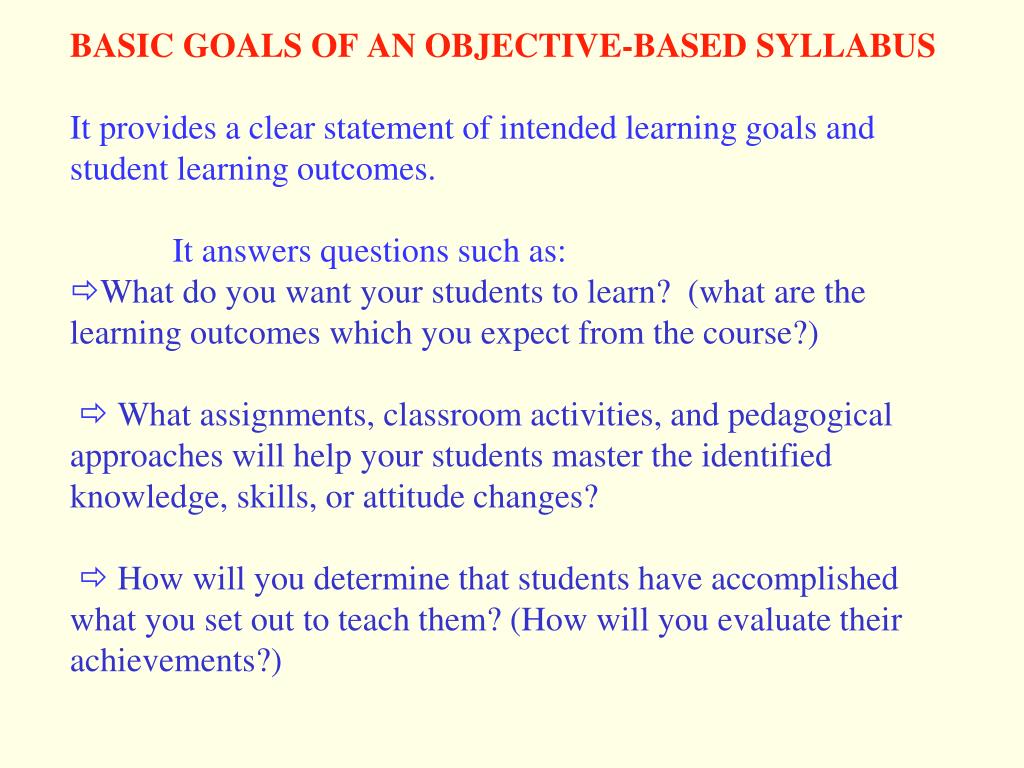 BASIC GOALS OF AN OBJECTIVE-BASED SYLLABUS

It provides a clear statement of intended learning goals and student learning outcomes.

It answers questions such as:
⇨What do you want your students to learn? (what are the learning outcomes which you expect from the course?)

⇨ What assignments, classroom activities, and pedagogical approaches will help your students master the identified knowledge, skills, or attitude changes?

⇨ How will you determine that students have accomplished what you set out to teach them? (How will you evaluate their achievements?)